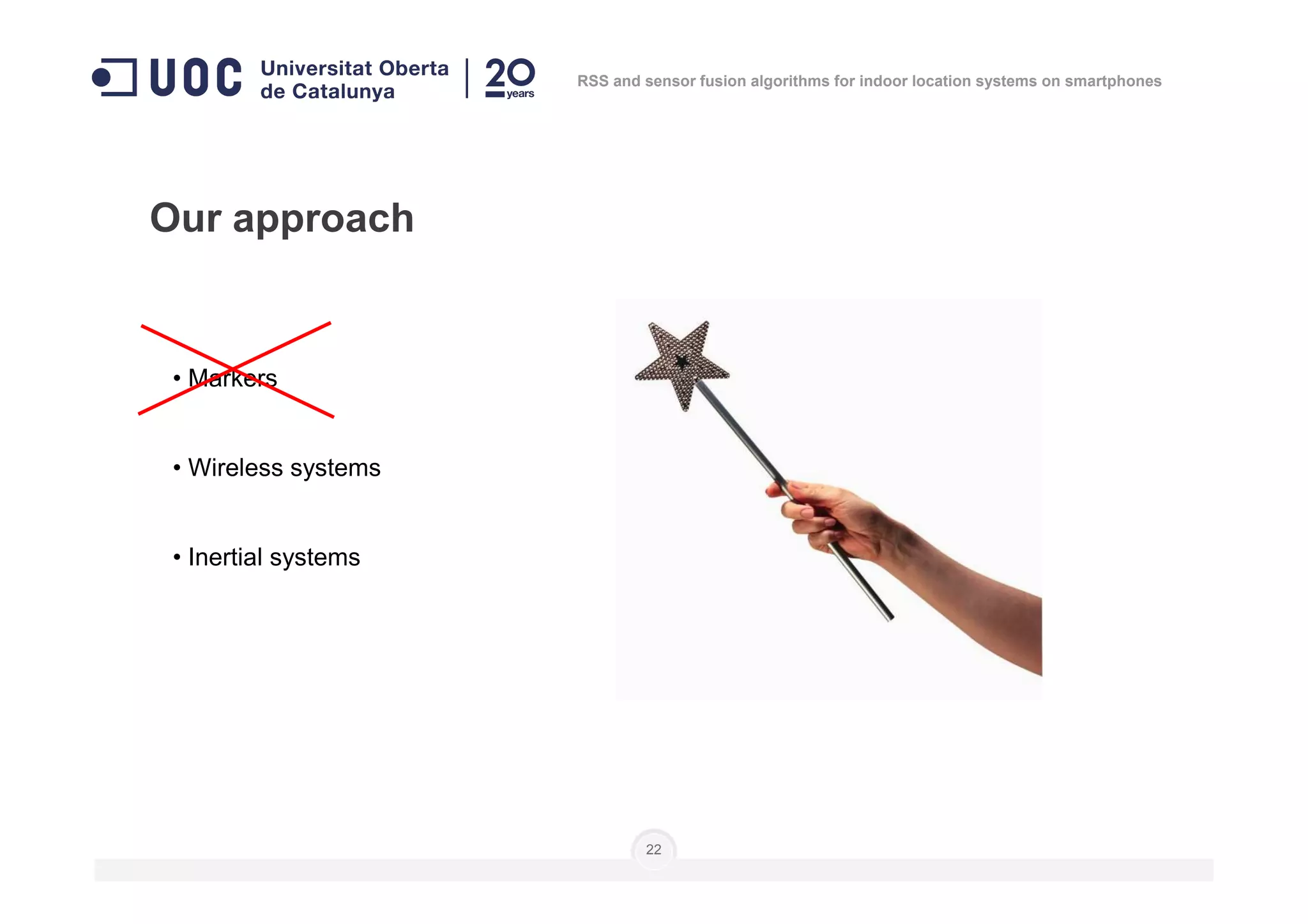 UOC Universitat Oberta de Catalunya | 20 years

RSS and sensor fusion algorithms for indoor location systems on smartphones

Our approach

• Markers

• Wireless systems

• Inertial systems

22